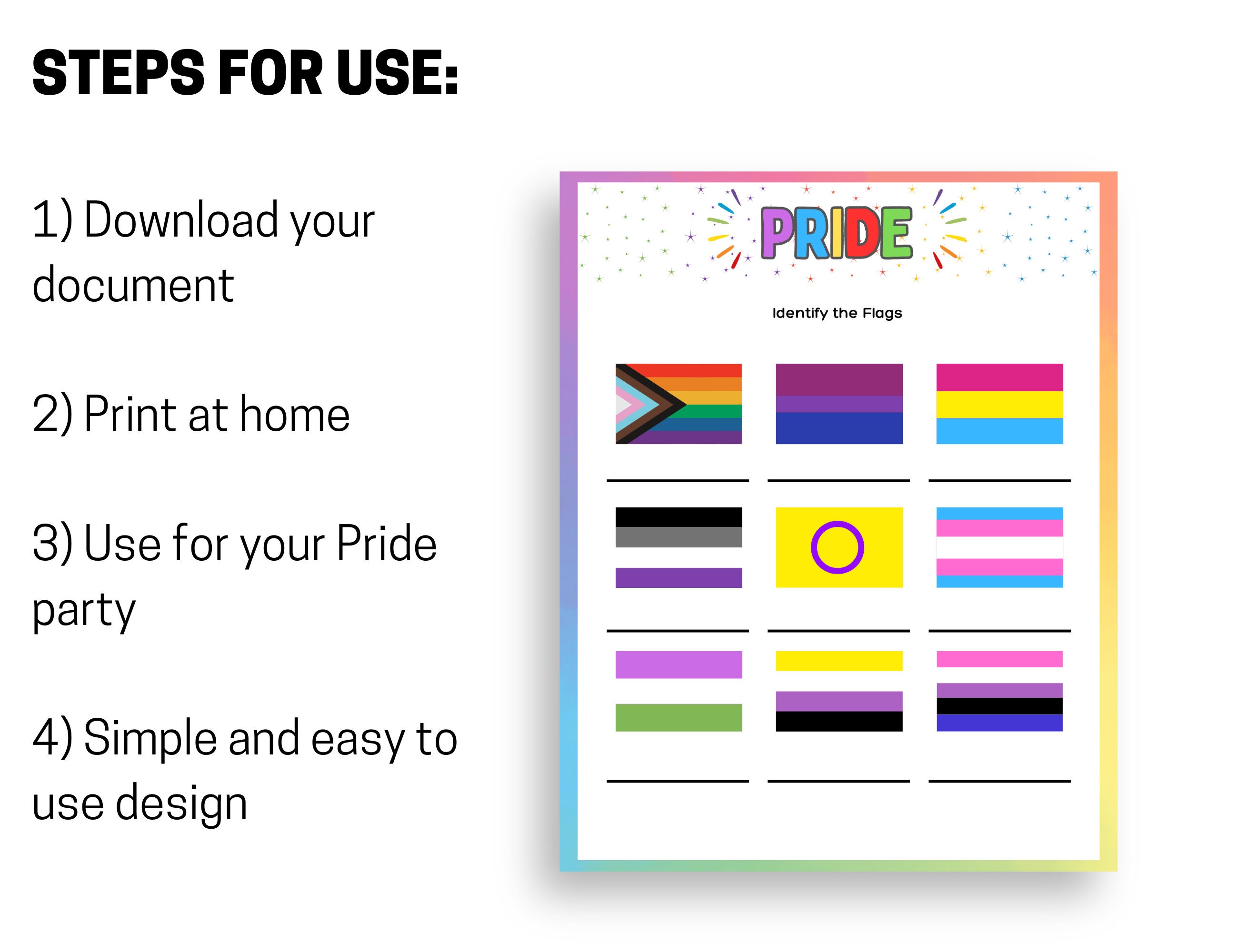 STEPS FOR USE:

1) Download your document

2) Print at home

3) Use for your Pride party

4) Simple and easy to use design

PRIDE

Identify the Flags